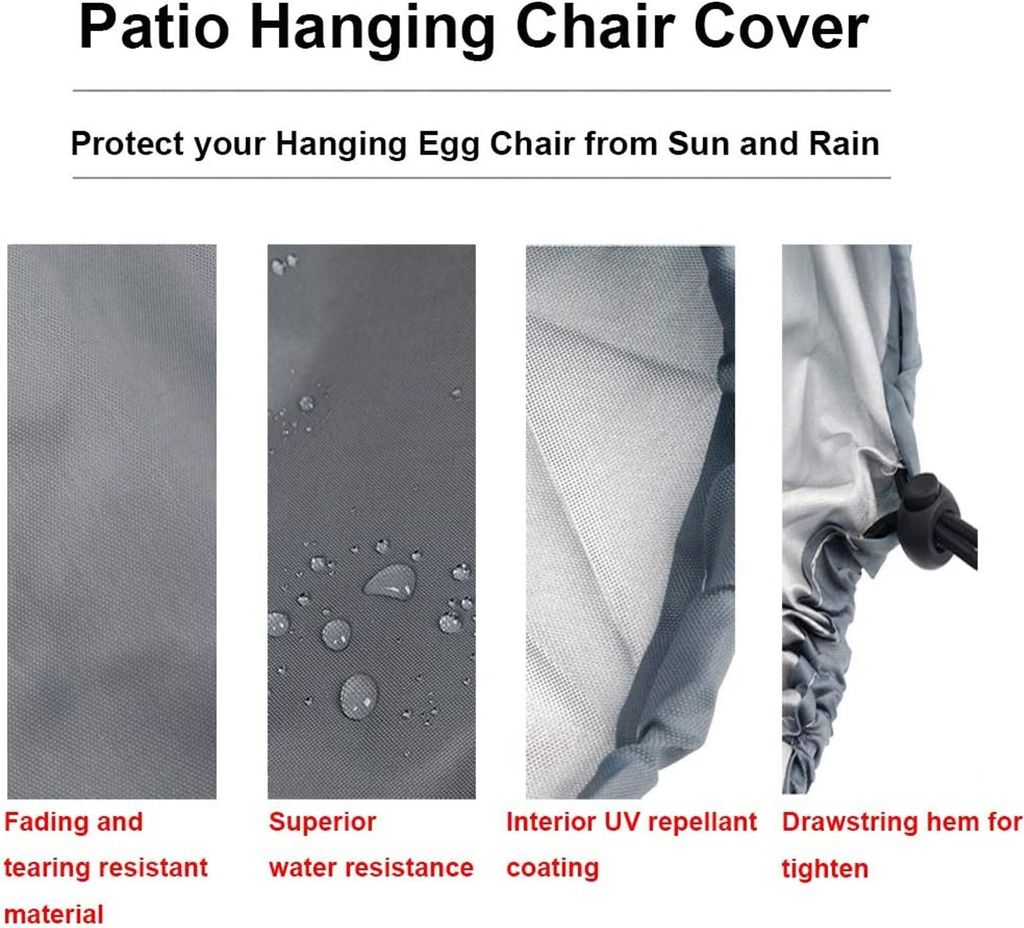 Patio Hanging Chair Cover

Protect your Hanging Egg Chair from Sun and Rain

Fading and tearing resistant material

Superior water resistance

Interior UV repellant coating

Drawstring hem for tighten